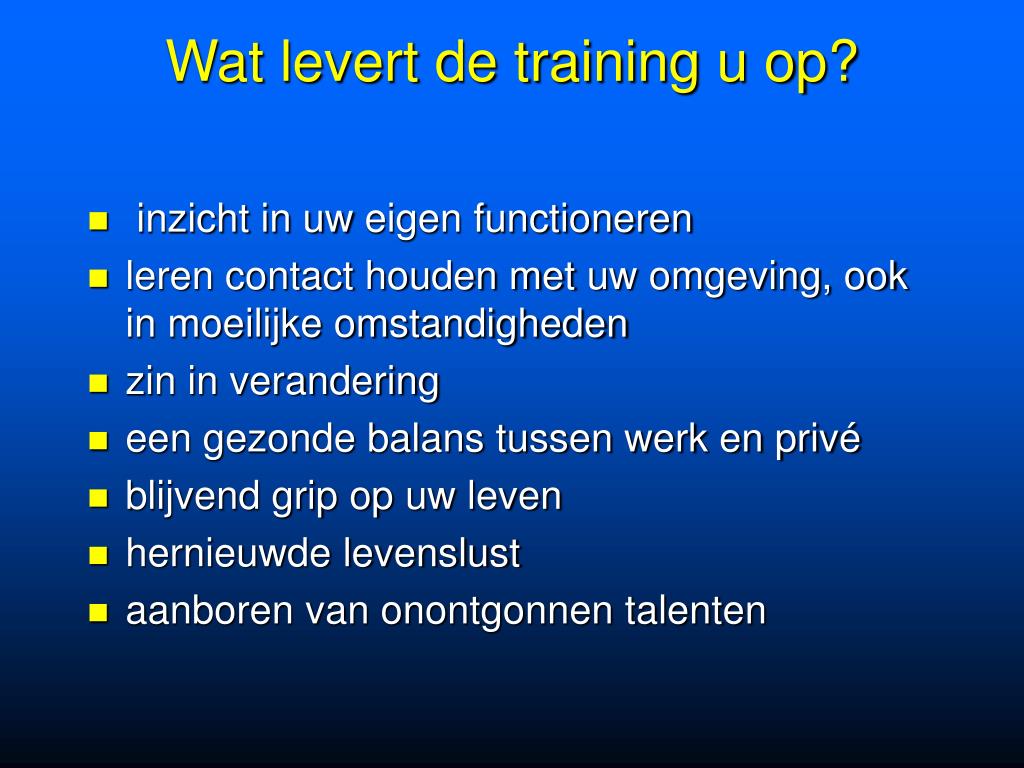 Wat levert de training u op?

- inzicht in uw eigen functioneren
- leren contact houden met uw omgeving, ook in moeilijke omstandigheden
- zin in verandering
- een gezonde balans tussen werk en privé
- blijvend grip op uw leven
- hernieuwde levenslust
- aanboren van onontgonnen talenten